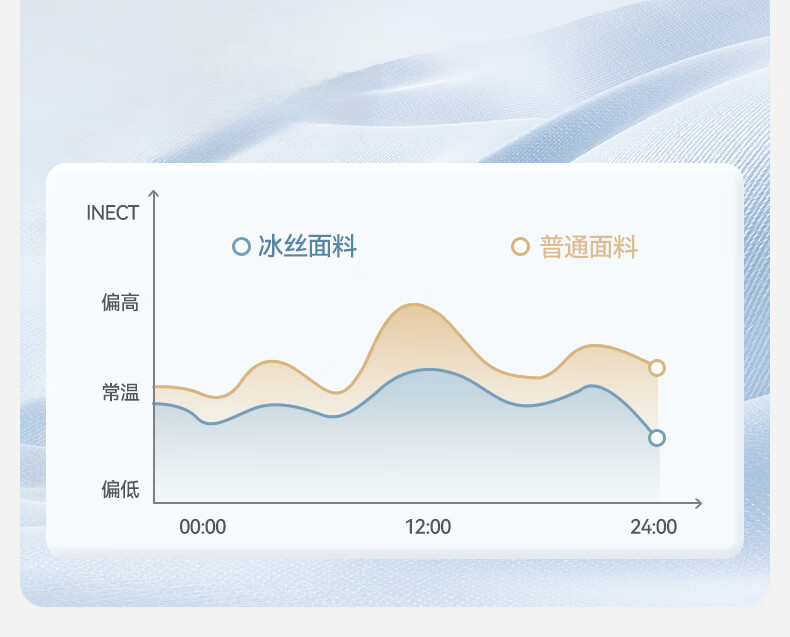 INECT

冰丝面料

普通面料

偏高

常温

偏低

00:00

12:00

24:00